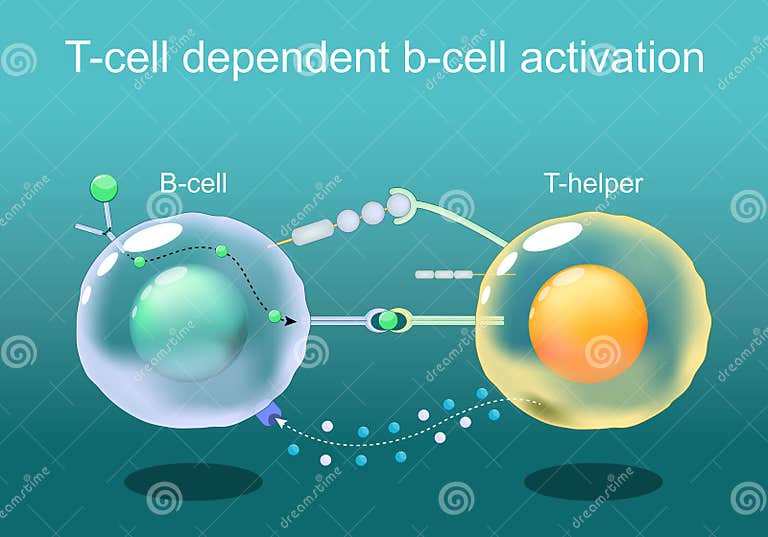 T-cell dependent b-cell activation

B-cell

T-helper

dreamstime